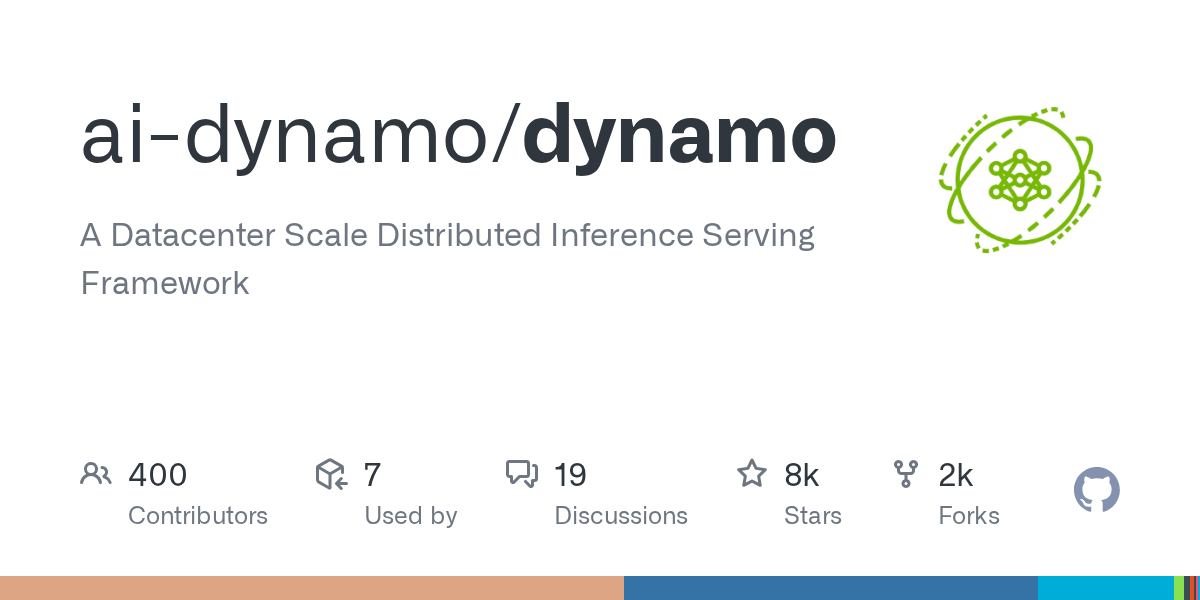 ai-dynamo/dynamo

A Datacenter Scale Distributed Inference Serving Framework

400
Contributors

7
Used by

19
Discussions

8k
Stars

2k
Forks